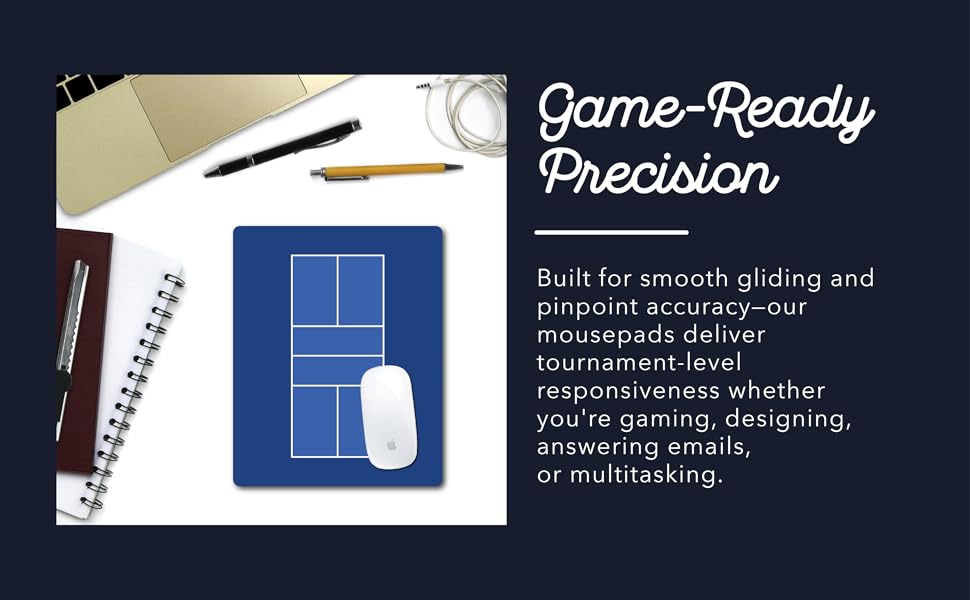 Game-Ready Precision

Built for smooth gliding and pinpoint accuracy—our mousepads deliver tournament-level responsiveness whether you're gaming, designing, answering emails, or multitasking.